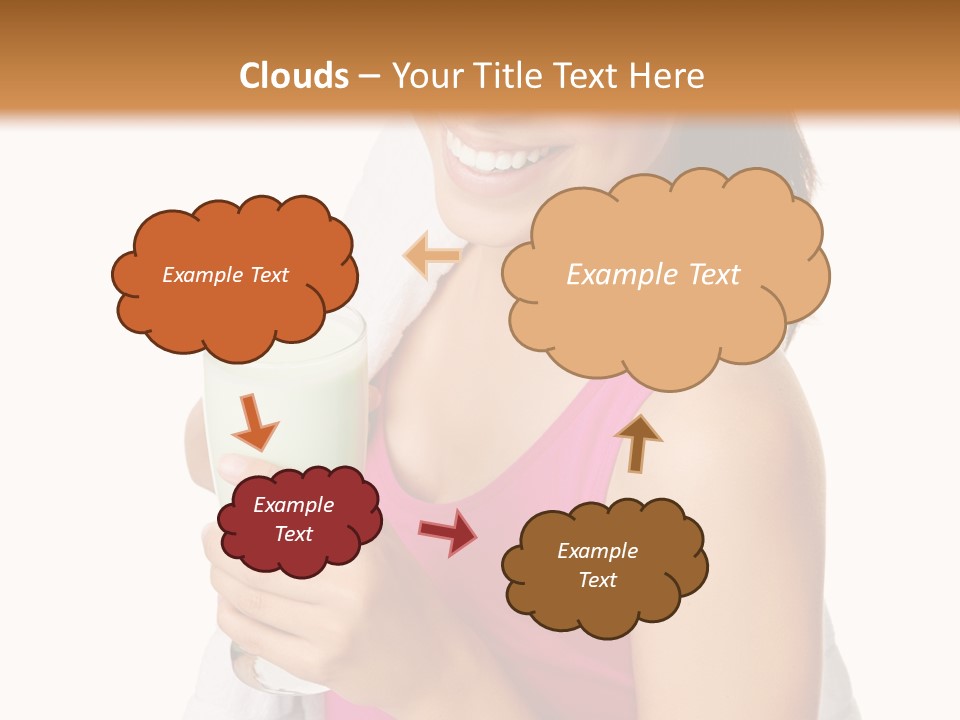 Clouds – Your Title Text Here

Example Text

Example Text

Example Text

Example Text